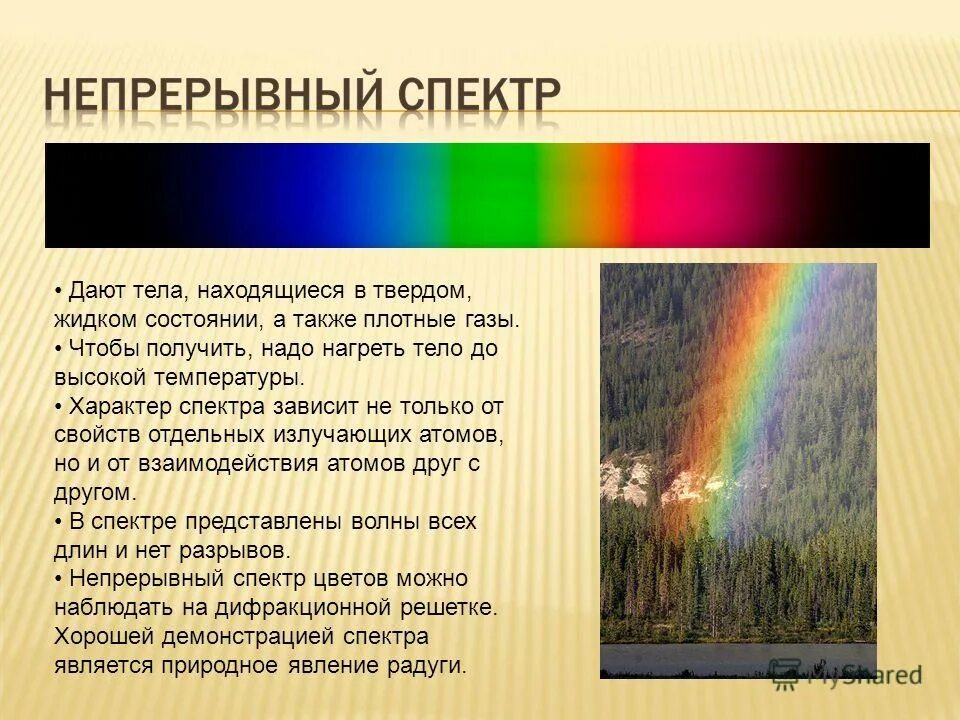 НЕПРЕРЫВНЫЙ СПЕКТР

• Дают тела, находящиеся в твердом, жидком состоянии, а также плотные газы.
• Чтобы получить, надо нагреть тело до высокой температуры.
• Характер спектра зависит не только от свойств отдельных излучающих атомов, но и от взаимодействия атомов друг с другом.
• В спектре представлены волны всех длин и нет разрывов.
• Непрерывный спектр цветов можно наблюдать на дифракционной решетке. Хорошей демонстрацией спектра является природное явление радуги.

MyShared